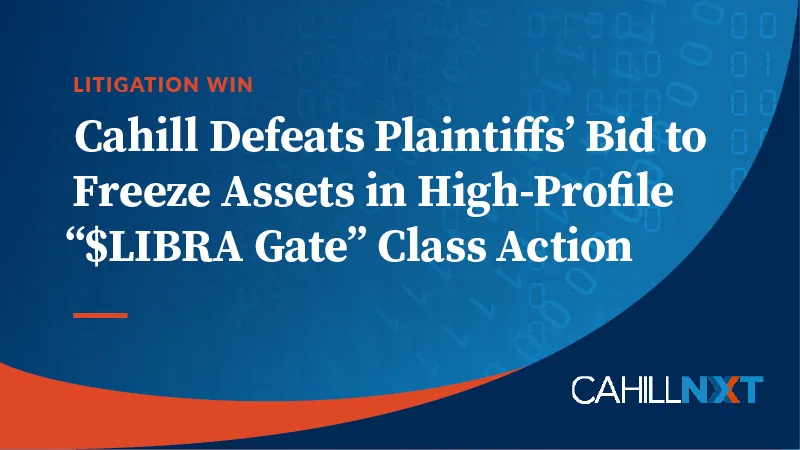 LITIGATION WIN

Cahill Defeats Plaintiffs’ Bid to Freeze Assets in High-Profile “$LIBRA Gate” Class Action

CAHILLNXT